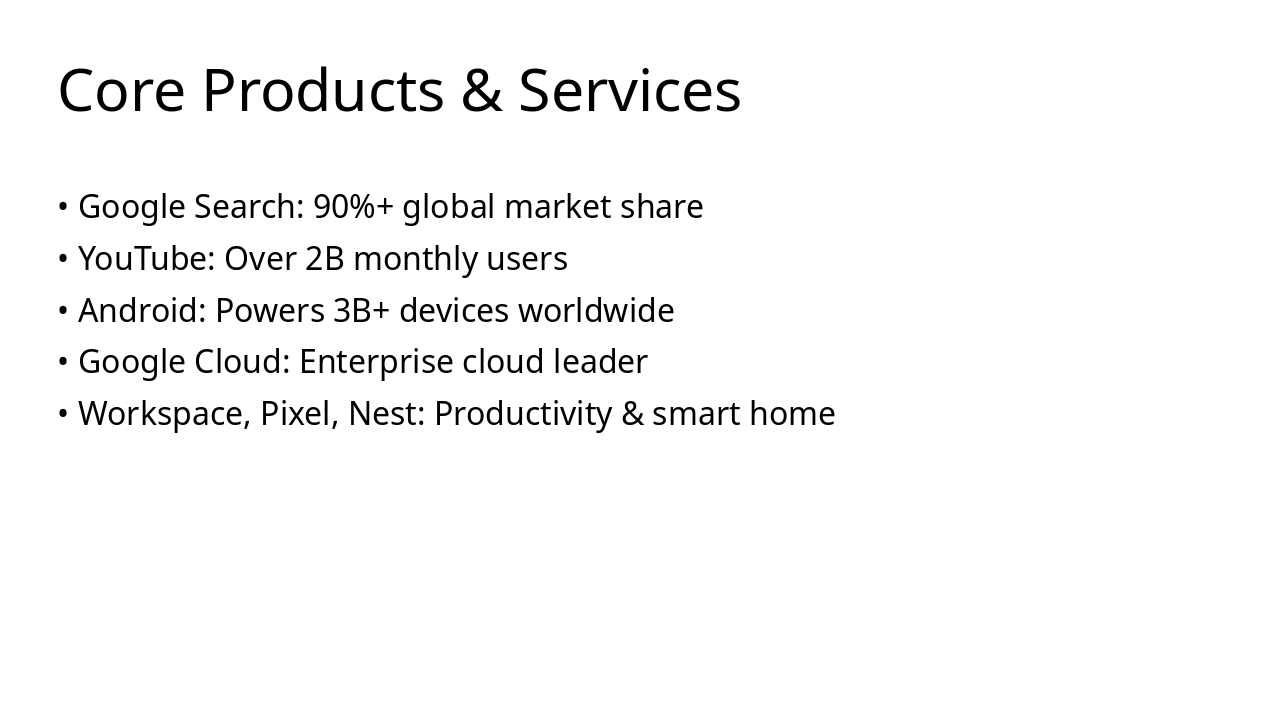 Core Products & Services

• Google Search: 90%+ global market share
• YouTube: Over 2B monthly users
• Android: Powers 3B+ devices worldwide
• Google Cloud: Enterprise cloud leader
• Workspace, Pixel, Nest: Productivity & smart home